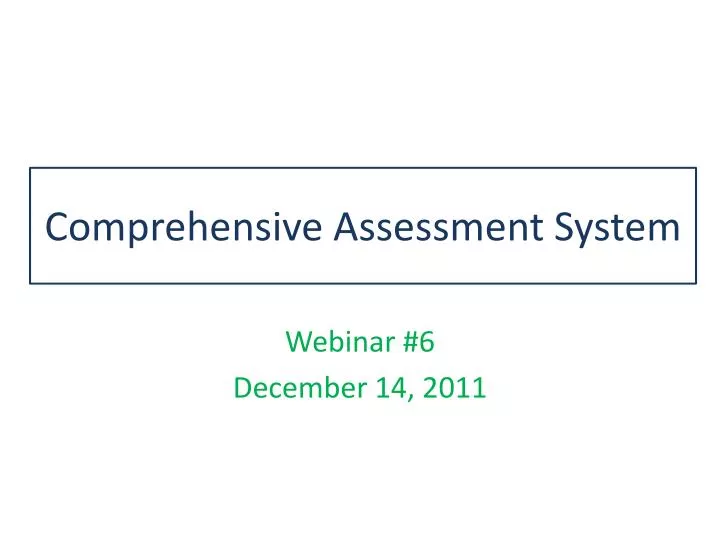 Comprehensive Assessment System

Webinar #6
December 14, 2011